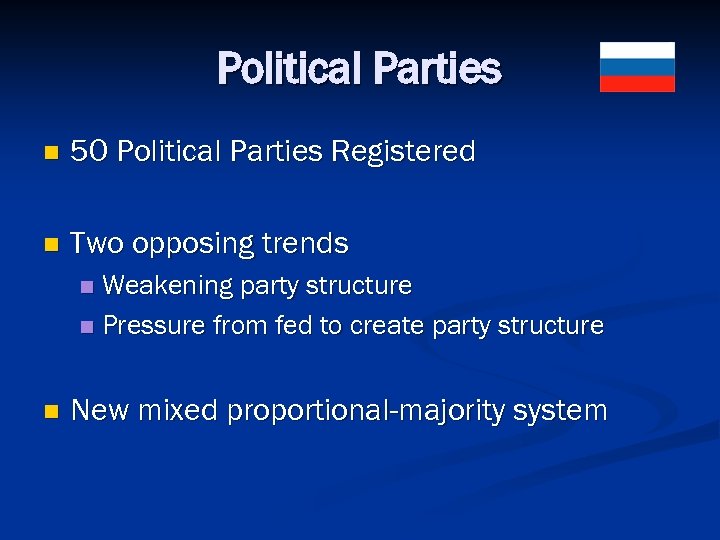 Political Parties

- 50 Political Parties Registered

- Two opposing trends
  - Weakening party structure
  - Pressure from fed to create party structure

- New mixed proportional-majority system